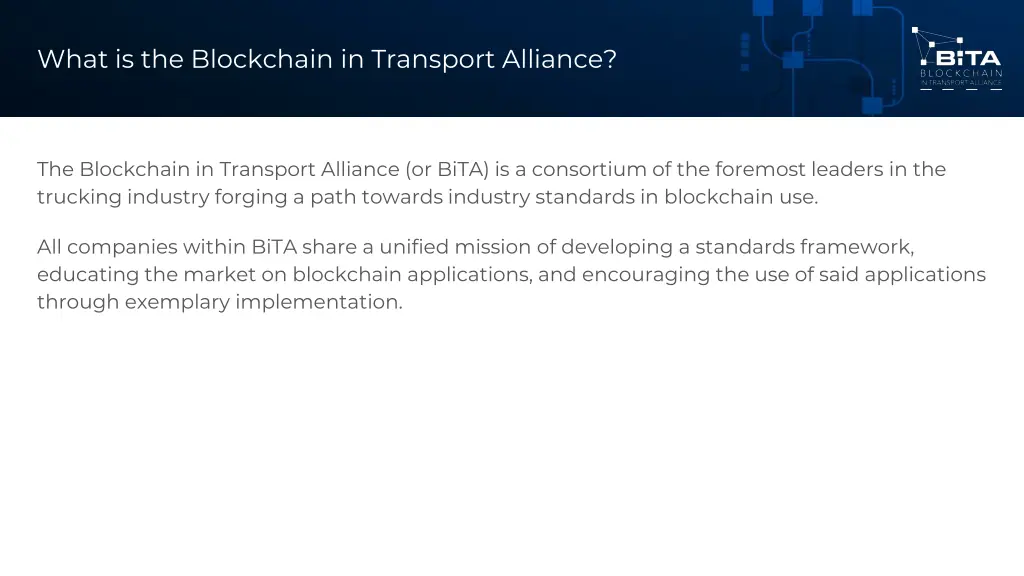 What is the Blockchain in Transport Alliance?

BiTA
BLOCKCHAIN
IN TRANSPORT ALLIANCE

The Blockchain in Transport Alliance (or BiTA) is a consortium of the foremost leaders in the trucking industry forging a path towards industry standards in blockchain use.

All companies within BiTA share a unified mission of developing a standards framework, educating the market on blockchain applications, and encouraging the use of said applications through exemplary implementation.